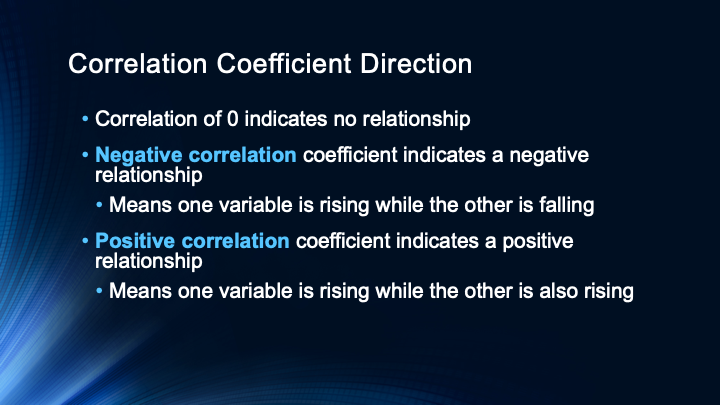 Correlation Coefficient Direction

• Correlation of 0 indicates no relationship

• Negative correlation coefficient indicates a negative relationship

• Means one variable is rising while the other is falling

• Positive correlation coefficient indicates a positive relationship

• Means one variable is rising while the other is also rising